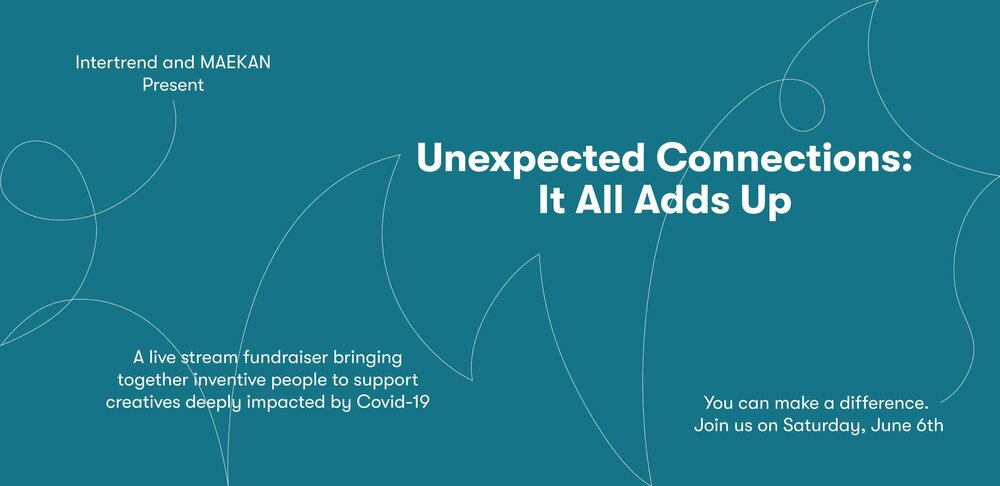 Intertrend and MAEKAN
Present

Unexpected Connections:
It All Adds Up

A live stream fundraiser bringing together inventive people to support creatives deeply impacted by Covid-19

You can make a difference.
Join us on Saturday, June 6th